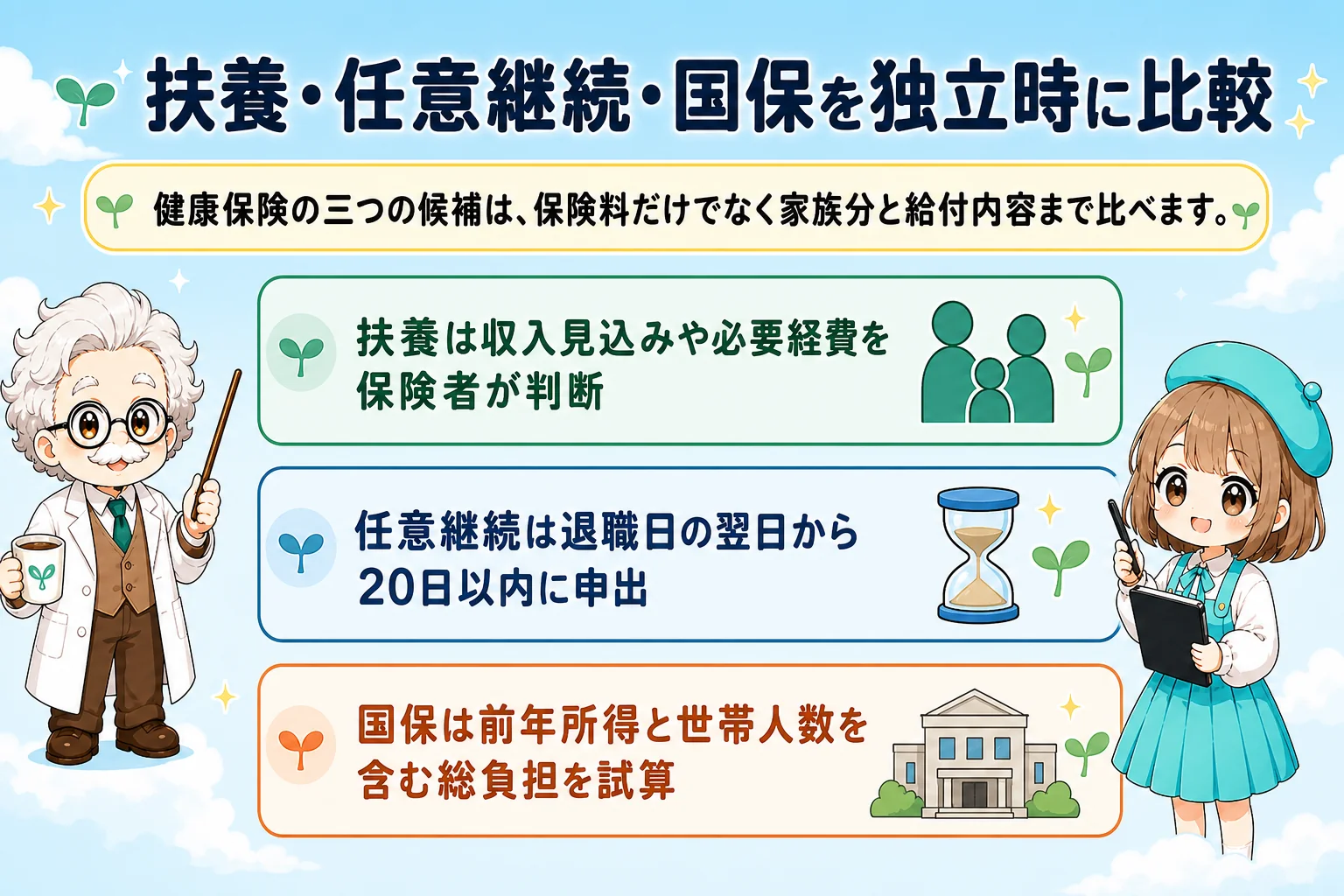 扶養・任意継続・国保を独立時に比較

健康保険の三つの候補は、保険料だけでなく家族分と給付内容まで比べます。

扶養は収入見込みや必要経費を保険者が判断

任意継続は退職日の翌日から20日以内に申出

国保は前年所得と世帯人数を含む総負担を試算